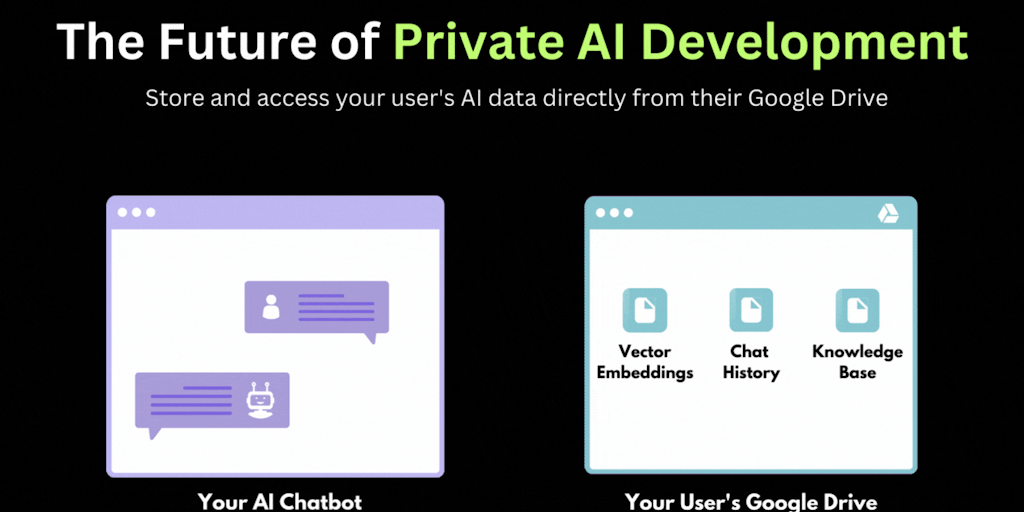 The Future of Private AI Development

Store and access your user's AI data directly from their Google Drive

Vector Embeddings

Chat History

Knowledge Base

Your AI Chatbot

Your User's Google Drive